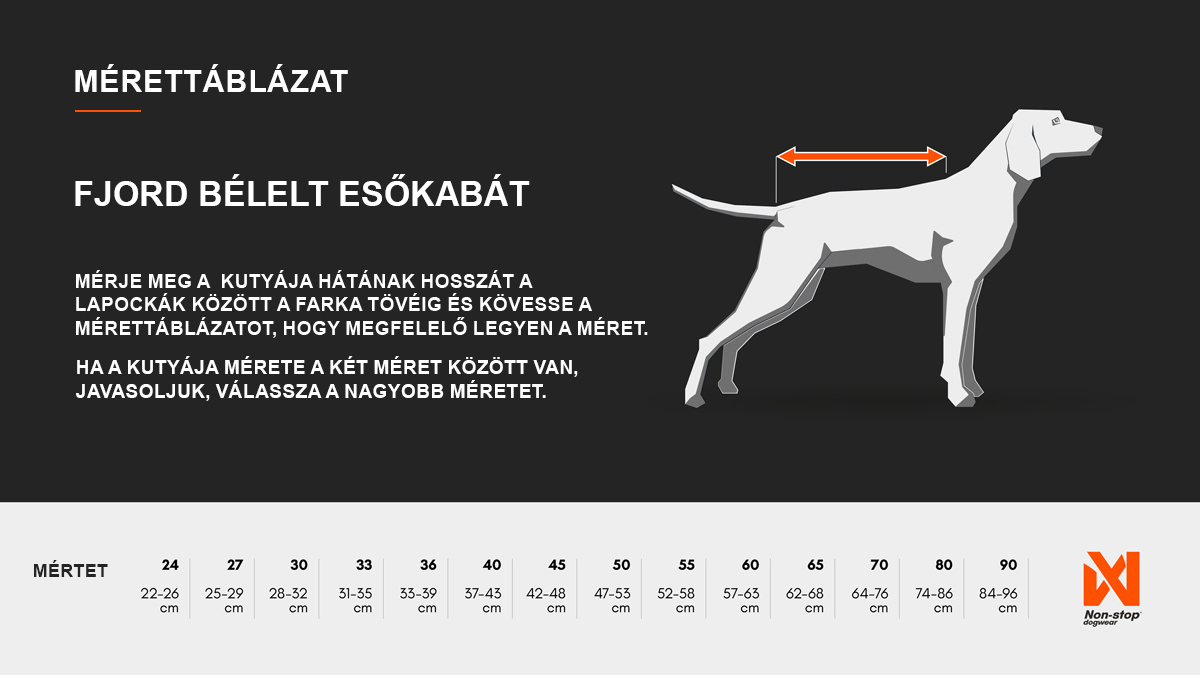 MÉRETTÁBLÁZAT

FJORD BÉLELT ESŐKABÁT

MÉRJE MEG A KUTYÁJA HÁTÁNAK HOSSZÁT A LAPOCKÁK KÖZÖTT A FARKA TÖVÉIG ÉS KÖVESSE A MÉRETTÁBLÁZATOT, HOGY MEGFELELŐ LEGYEN A MÉRET.

HA A KUTYÁJA MÉRETE A KÉT MÉRET KÖZÖTT VAN, JAVASOLJUK, VÁLASSZA A NAGYOBB MÉRETET.

| MÉRTET | 24 | 27 | 30 | 33 | 36 | 40 | 45 | 50 | 55 | 60 | 65 | 70 | 80 | 90 |
|---|---|---|---|---|---|---|---|---|---|---|---|---|---|---|
| | 22-26 cm | 25-29 cm | 28-32 cm | 31-35 cm | 33-39 cm | 37-43 cm | 42-48 cm | 47-53 cm | 52-58 cm | 57-63 cm | 62-68 cm | 64-76 cm | 74-86 cm | 84-96 cm |

Non-stop dogwear